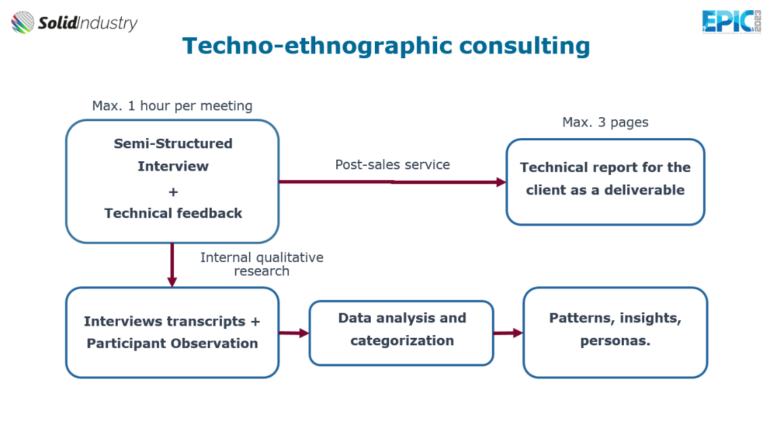 SolidIndustry

EPIC 2023

Techno-ethnographic consulting

Max. 1 hour per meeting

Semi-Structured Interview + Technical feedback

Post-sales service

Max. 3 pages

Technical report for the client as a deliverable

Internal qualitative research

Interviews transcripts + Participant Observation

Data analysis and categorization

Patterns, insights, personas.